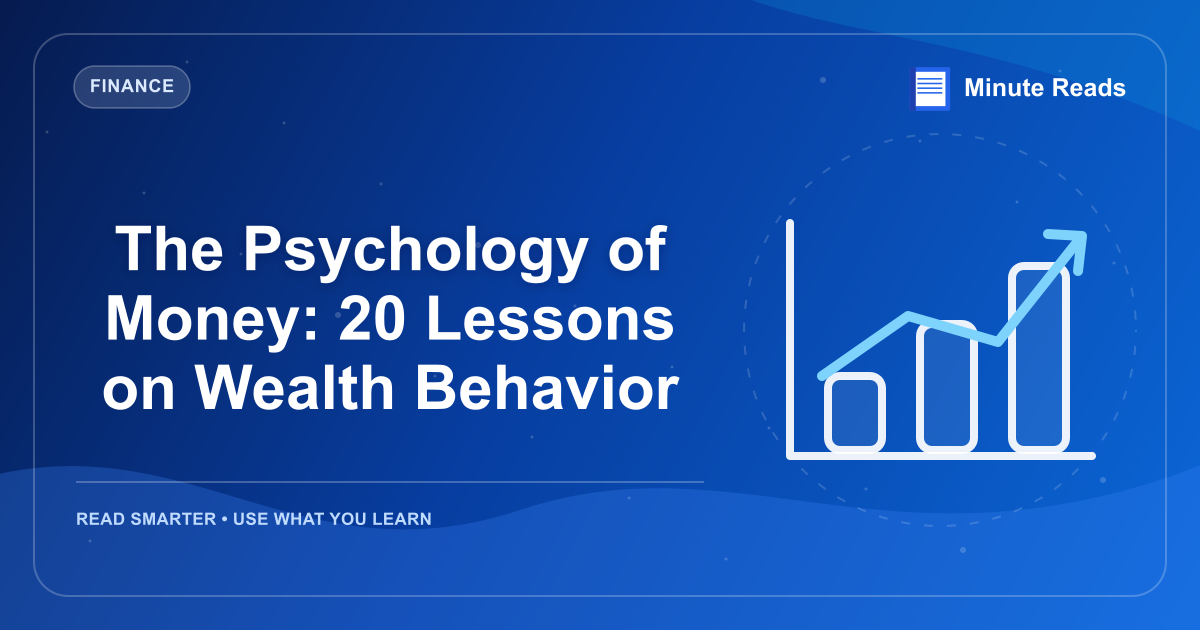 FINANCE

Minute Reads

The Psychology of Money: 20 Lessons on Wealth Behavior

READ SMARTER • USE WHAT YOU LEARN